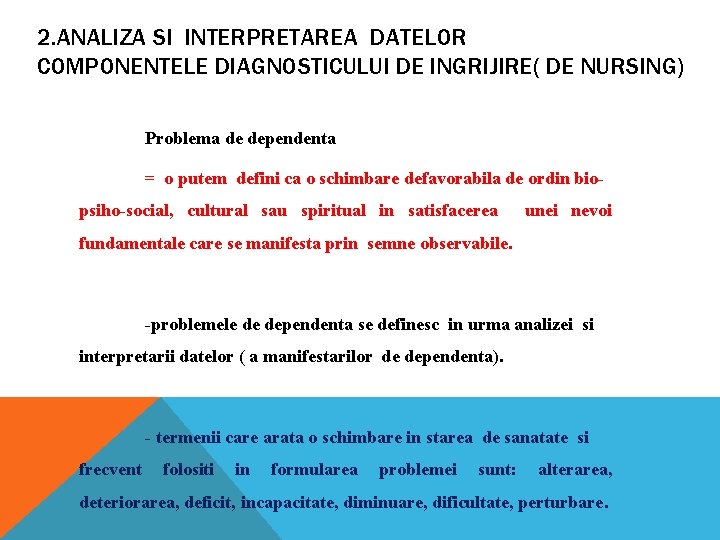 2.ANALIZA SI INTERPRETAREA DATELOR
COMPONENTELE DIAGNOSTICULUI DE INGRIJIRE( DE NURSING)

Problema de dependenta

= o putem defini ca o schimbare defavorabila de ordin bio-psiho-social, cultural sau spiritual in satisfacerea unei nevoi fundamentale care se manifesta prin semne observabile.

-problemele de dependenta se definesc in urma analizei si interpretarii datelor ( a manifestarilor de dependenta).

- termenii care arata o schimbare in starea de sanatate si frecvent folositi in formularea problemei sunt: alterarea, deteriorarea, deficit, incapacitate, diminuare, dificultate, perturbare.